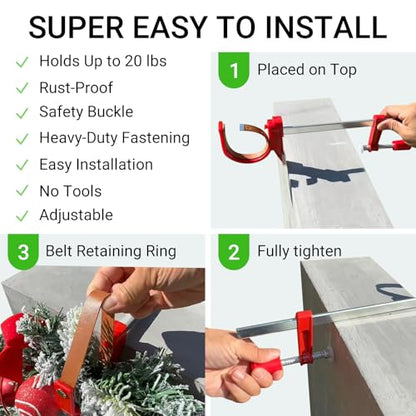 SUPER EASY TO INSTALL

✓ Holds Up to 20 lbs
✓ Rust-Proof
✓ Safety Buckle
✓ Heavy-Duty Fastening
✓ Easy Installation
✓ No Tools
✓ Adjustable

1 Placed on Top

3 Belt Retaining Ring

2 Fully tighten